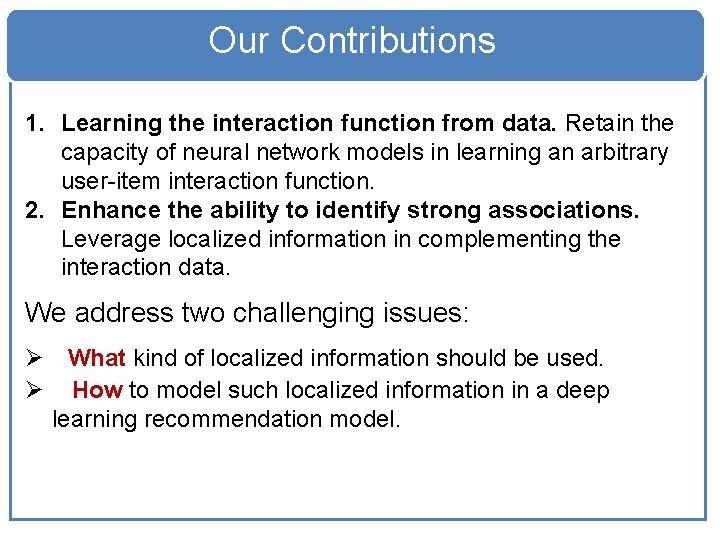 Our Contributions

1. Learning the interaction function from data. Retain the capacity of neural network models in learning an arbitrary user-item interaction function.
2. Enhance the ability to identify strong associations. Leverage localized information in complementing the interaction data.

We address two challenging issues:

➢ What kind of localized information should be used.
➢ How to model such localized information in a deep learning recommendation model.